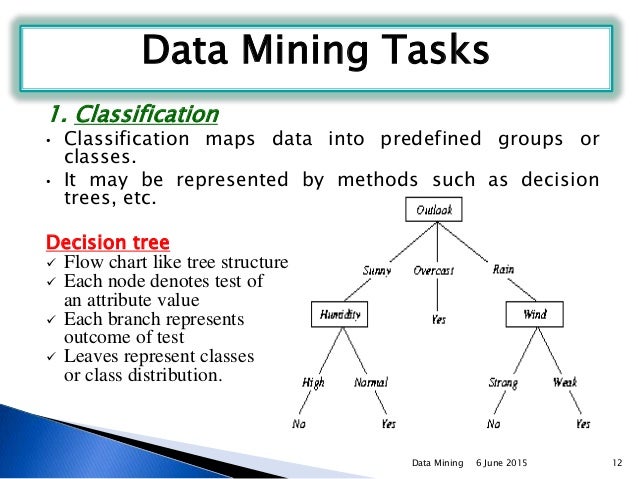 Data Mining Tasks

1. Classification

• Classification maps data into predefined groups or classes.

• It may be represented by methods such as decision trees, etc.

Decision tree

✓ Flow chart like tree structure
✓ Each node denotes test of an attribute value
✓ Each branch represents outcome of test
✓ Leaves represent classes or class distribution.

Outlook

Sunny Overcast Rain

Humidity Yes Wind

High Normal Strong Weak

No Yes No Yes

Data Mining 6 June 2015 12